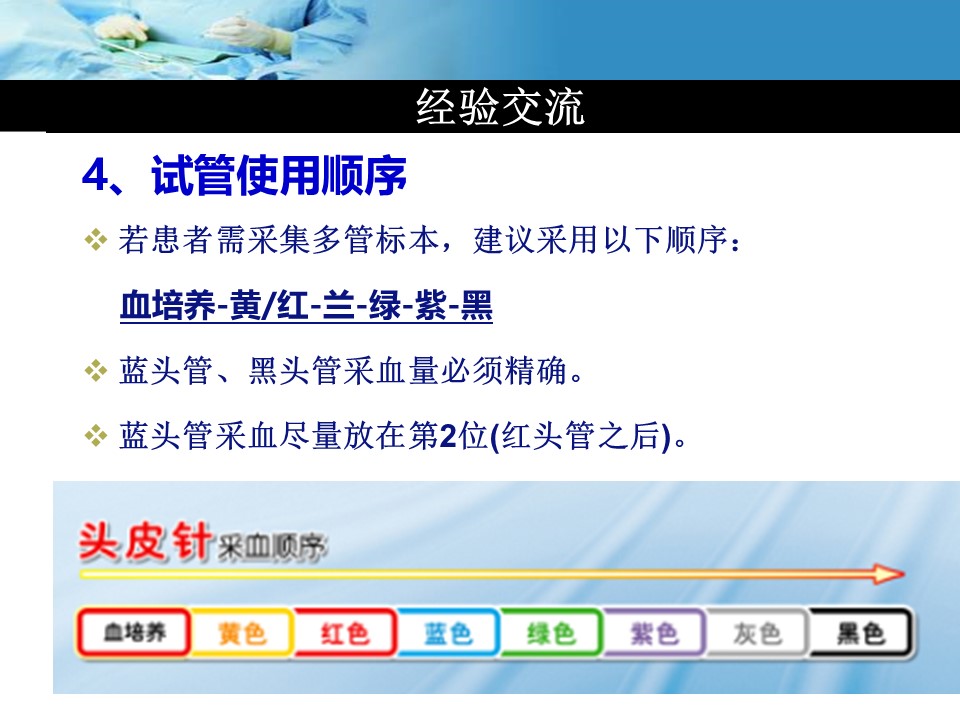 经验交流

4、试管使用顺序

❖ 若患者需采集多管标本，建议采用以下顺序：

血培养-黄/红-兰-绿-紫-黑

❖ 蓝头管、黑头管采血量必须精确。

❖ 蓝头管采血尽量放在第2位(红头管之后)。

头皮针采血顺序

血培养 黄色 红色 蓝色 绿色 紫色 灰色 黑色